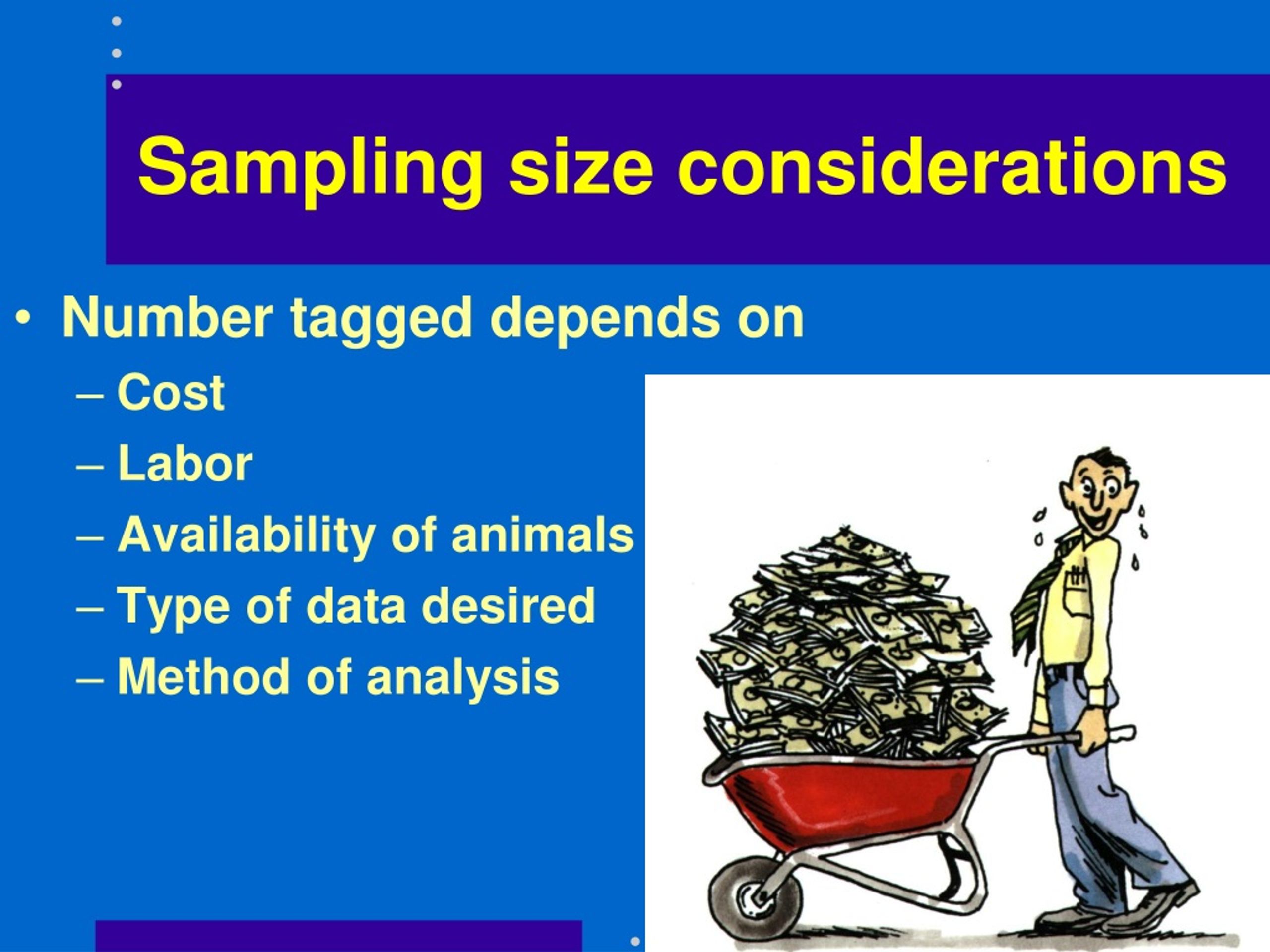 Sampling size considerations

• Number tagged depends on
– Cost
– Labor
– Availability of animals
– Type of data desired
– Method of analysis